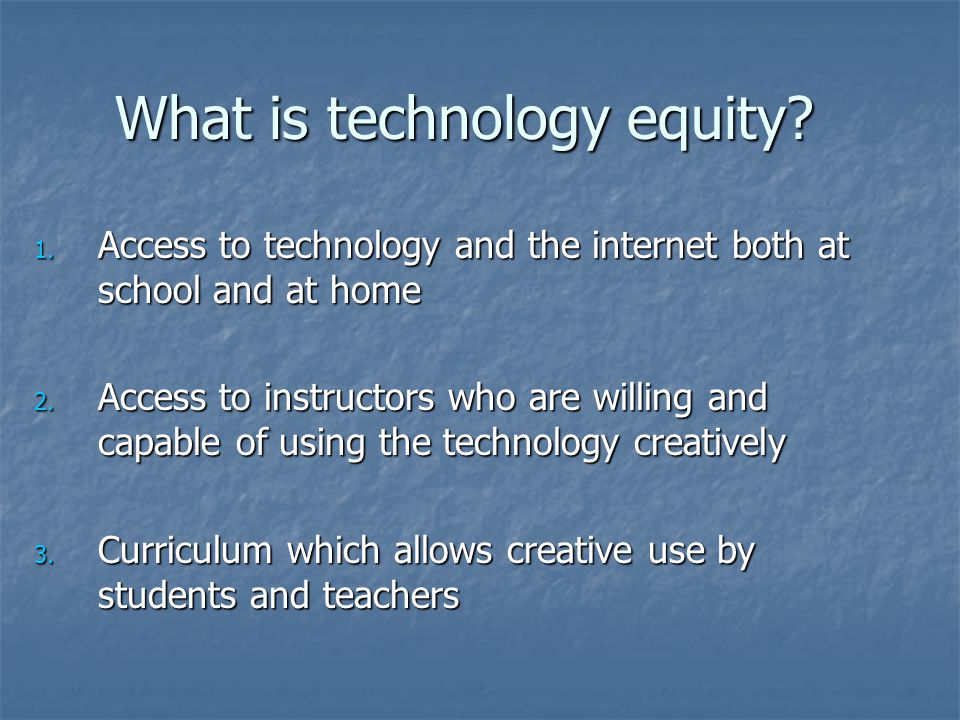 What is technology equity?

1. Access to technology and the internet both at school and at home

2. Access to instructors who are willing and capable of using the technology creatively

3. Curriculum which allows creative use by students and teachers